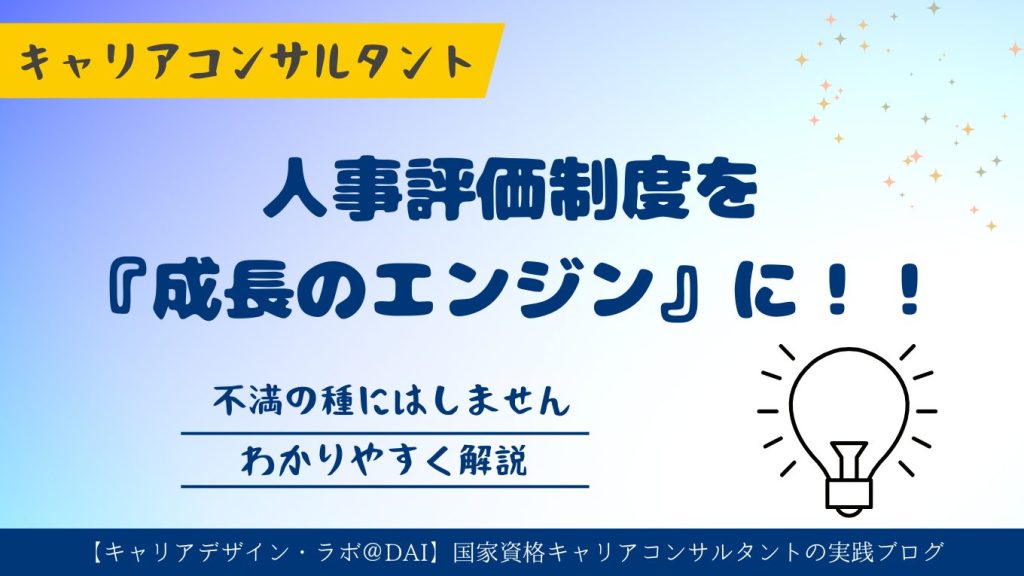 キャリアコンサルタント

人事評価制度を
『成長のエンジン』に！！

不満の種にはしません

わかりやすく解説

【キャリアデザイン・ラボ@DAI】国家資格キャリアコンサルタントの実践ブログ